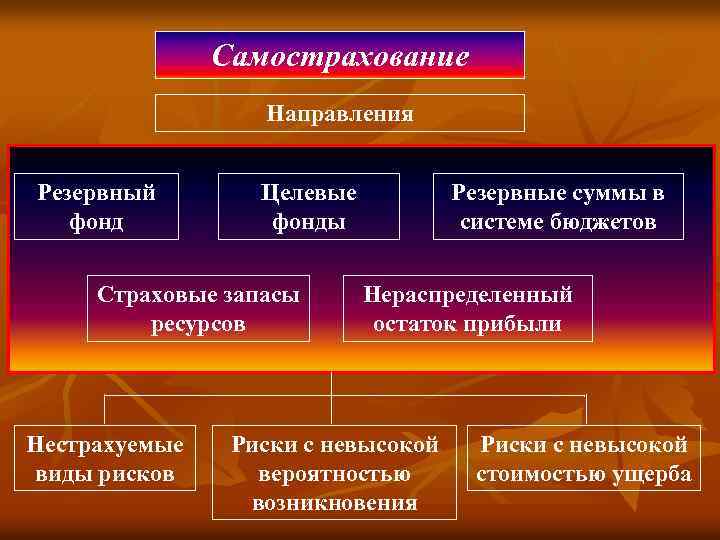 Самострахование

Направления

Резервный фонд

Целевые фонды

Резервные суммы в системе бюджетов

Страховые запасы ресурсов

Нераспределенный остаток прибыли

Нестрахуемые виды рисков

Риски с невысокой вероятностью возникновения

Риски с невысокой стоимостью ущерба